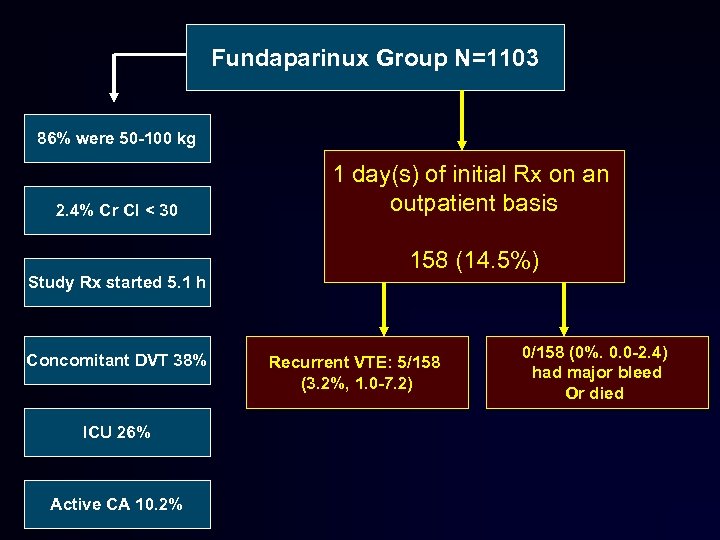 Fundaparinux Group N=1103

86% were 50-100 kg

2.4% Cr Cl < 30

Study Rx started 5.1 h

Concomitant DVT 38%

ICU 26%

Active CA 10.2%

1 day(s) of initial Rx on an outpatient basis

158 (14.5%)

Recurrent VTE: 5/158 (3.2%, 1.0-7.2)

0/158 (0%. 0.0-2.4) had major bleed Or died